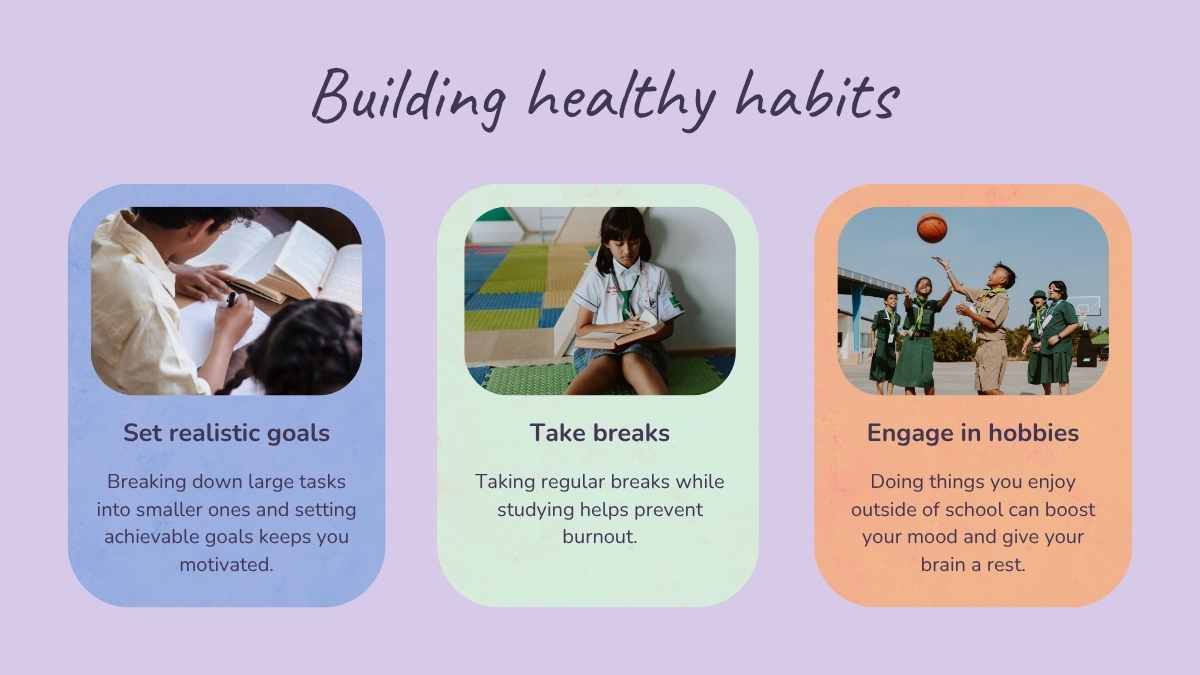 Building healthy habits

Set realistic goals

Breaking down large tasks into smaller ones and setting achievable goals keeps you motivated.

Take breaks

Taking regular breaks while studying helps prevent burnout.

Engage in hobbies

Doing things you enjoy outside of school can boost your mood and give your brain a rest.